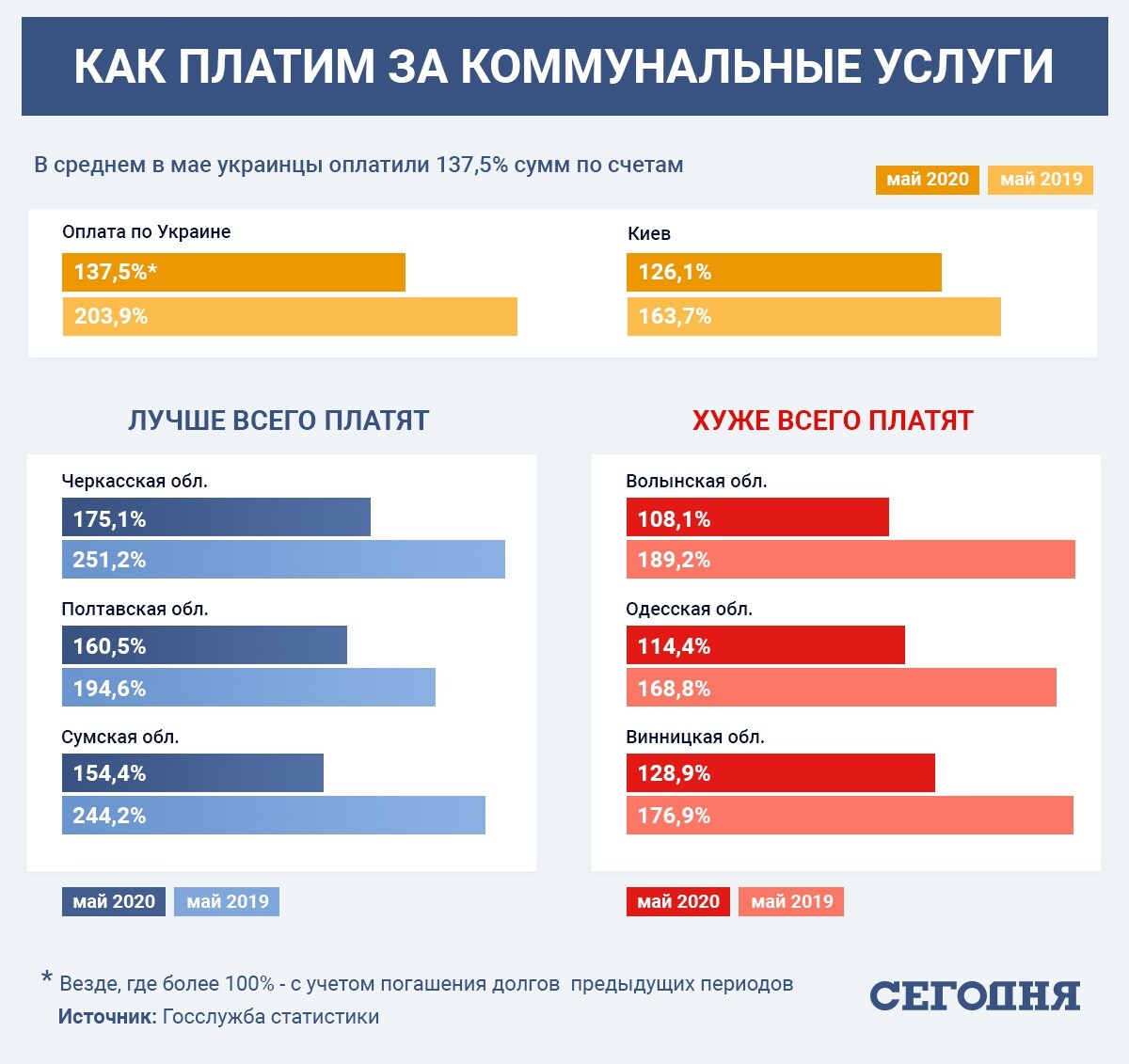 КАК ПЛАТИМ ЗА КОММУНАЛЬНЫЕ УСЛУГИ

В среднем в мае украинцы оплатили 137,5% сумм по счетам

май 2020 май 2019

Оплата по Украине
137,5%*
203,9%

Киев
126,1%
163,7%

ЛУЧШЕ ВСЕГО ПЛАТЯТ

Черкасская обл.
175,1%
251,2%

Полтавская обл.
160,5%
194,6%

Сумская обл.
154,4%
244,2%

май 2020 май 2019

ХУЖЕ ВСЕГО ПЛАТЯТ

Волынская обл.
108,1%
189,2%

Одесская обл.
114,4%
168,8%

Винницкая обл.
128,9%
176,9%

май 2020 май 2019

* Везде, где более 100% - с учетом погашения долгов предыдущих периодов
Источник: Госслужба статистики

СЕГОДНЯ